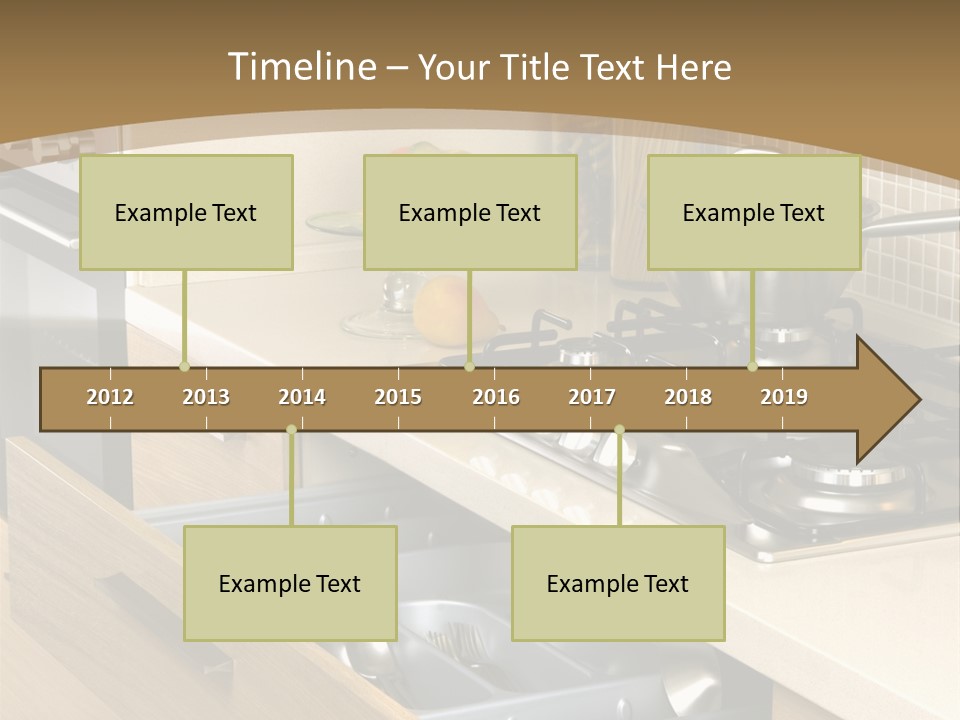 Timeline – Your Title Text Here

Example Text

Example Text

Example Text

2012 2013 2014 2015 2016 2017 2018 2019

Example Text

Example Text